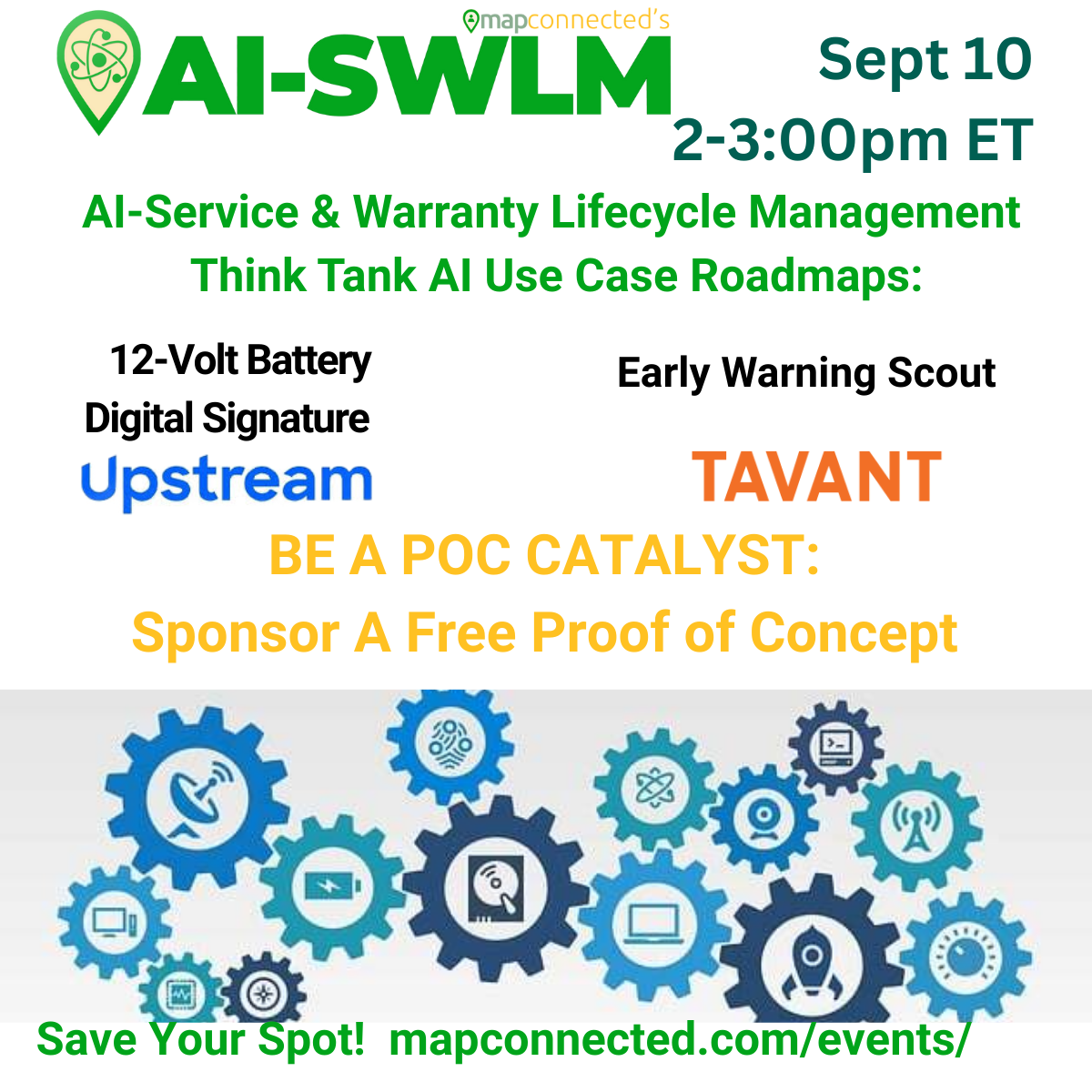 mapconnected's
AI-SWLM

Sept 10
2-3:00pm ET

AI-Service & Warranty Lifecycle Management
Think Tank AI Use Case Roadmaps:

12-Volt Battery
Digital Signature
Upstream

Early Warning Scout
TAVANT

BE A POC CATALYST:
Sponsor A Free Proof of Concept

Save Your Spot! mapconnected.com/events/